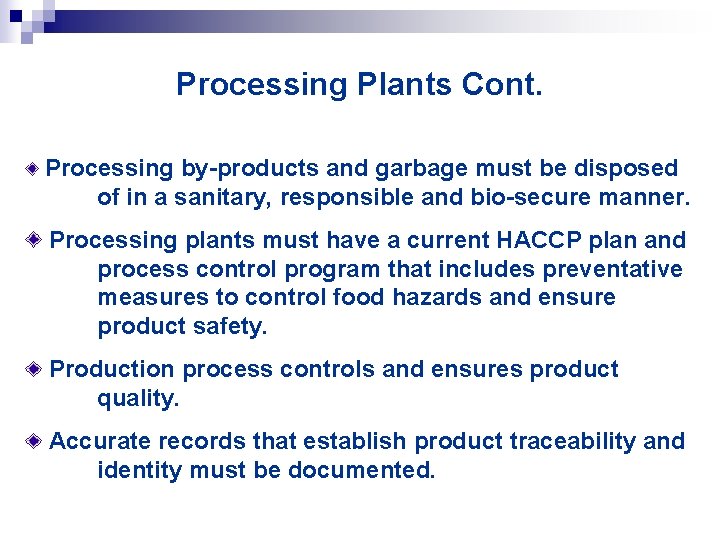 Processing Plants Cont.

Processing by-products and garbage must be disposed of in a sanitary, responsible and bio-secure manner.

Processing plants must have a current HACCP plan and process control program that includes preventative measures to control food hazards and ensure product safety.

Production process controls and ensures product quality.

Accurate records that establish product traceability and identity must be documented.